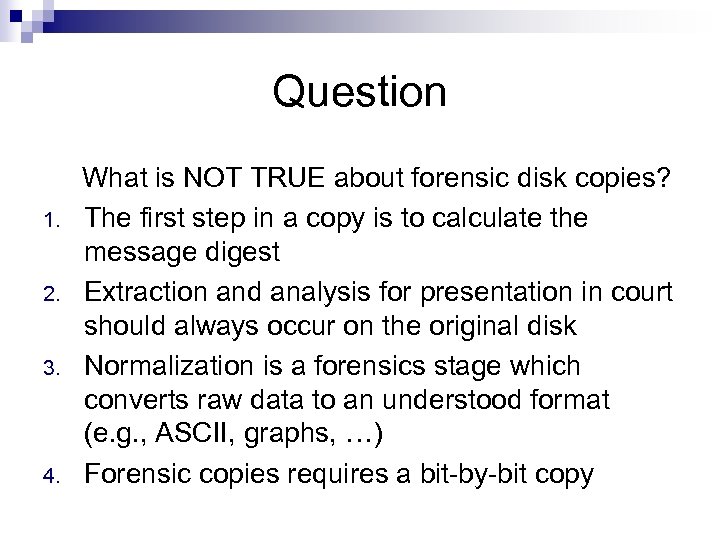 Question

What is NOT TRUE about forensic disk copies?

1. The first step in a copy is to calculate the message digest
2. Extraction and analysis for presentation in court should always occur on the original disk
3. Normalization is a forensics stage which converts raw data to an understood format (e.g., ASCII, graphs, …)
4. Forensic copies requires a bit-by-bit copy